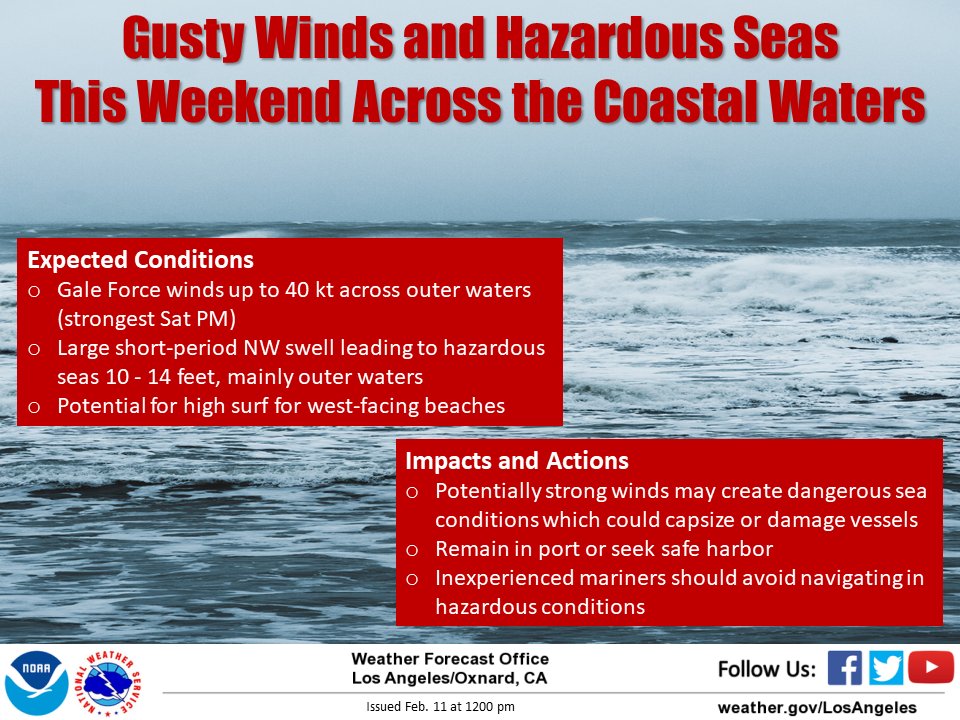 Gusty Winds and Hazardous Seas
This Weekend Across the Coastal Waters

Expected Conditions
o Gale Force winds up to 40 kt across outer waters (strongest Sat PM)
o Large short-period NW swell leading to hazardous seas 10 - 14 feet, mainly outer waters
o Potential for high surf for west-facing beaches

Impacts and Actions
o Potentially strong winds may create dangerous sea conditions which could capsize or damage vessels
o Remain in port or seek safe harbor
o Inexperienced mariners should avoid navigating in hazardous conditions

NOAA
NATIONAL WEATHER SERVICE
Weather Forecast Office
Los Angeles/Oxnard, CA
Issued Feb. 11 at 1200 pm
Follow Us:
weather.gov/LosAngeles